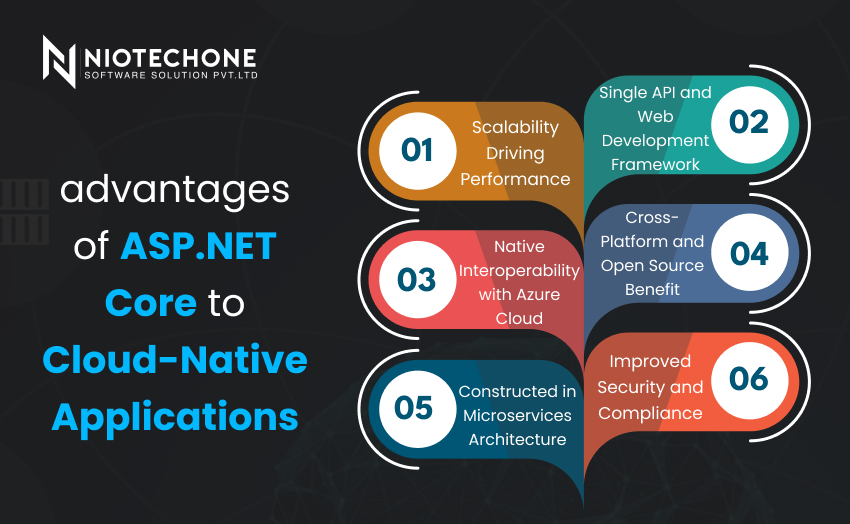 NIOTECHONE
SOFTWARE SOLUTION PVT.LTD

advantages of ASP.NET Core to Cloud-Native Applications

01 Scalability Driving Performance

02 Single API and Web Development Framework

03 Native Interoperability with Azure Cloud

04 Cross-Platform and Open Source Benefit

05 Constructed in Microservices Architecture

06 Improved Security and Compliance